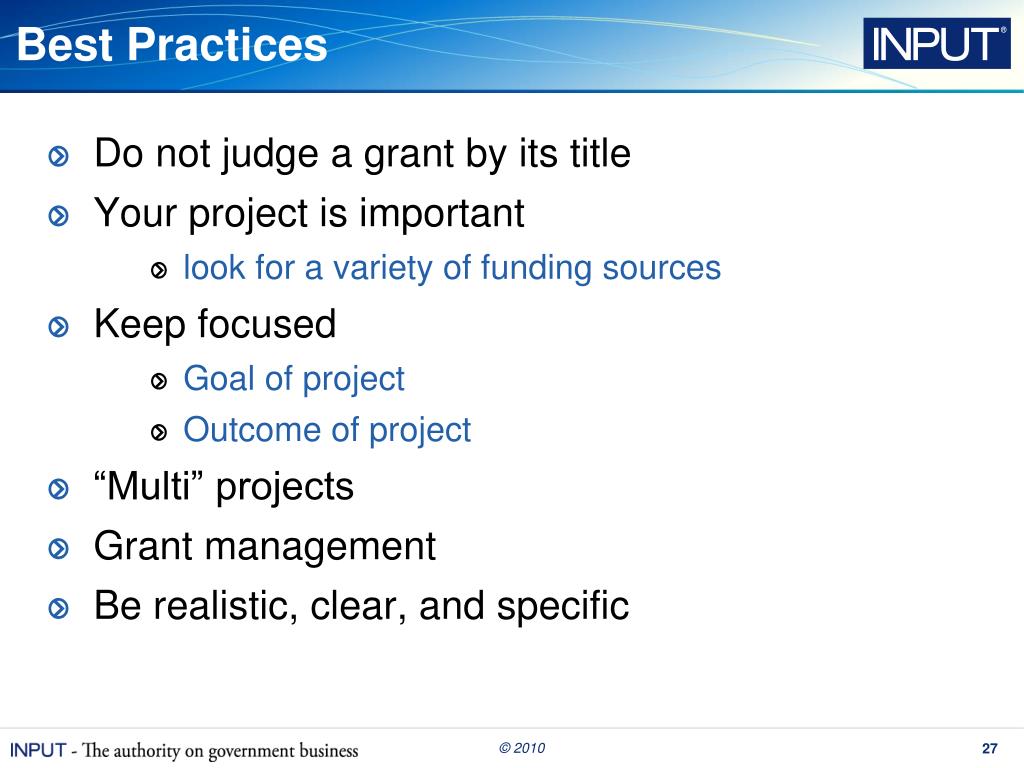 Best Practices

INPUT®

Do not judge a grant by its title

Your project is important

look for a variety of funding sources

Keep focused

Goal of project

Outcome of project

“Multi” projects

Grant management

Be realistic, clear, and specific

INPUT - The authority on government business

© 2010

27